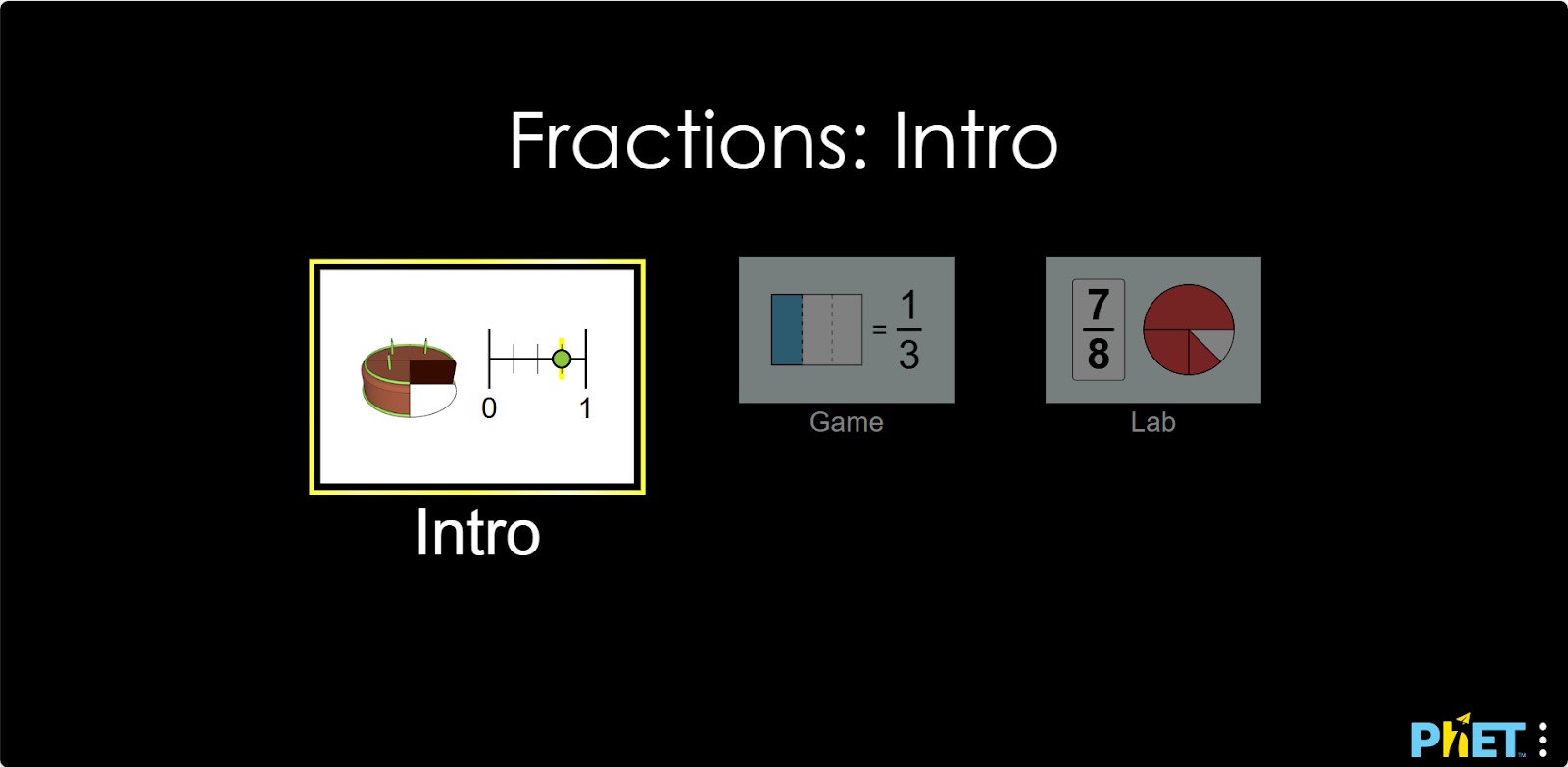 Fractions: Intro

0 1

Intro

$= \frac{1}{3}$

Game

$\frac{7}{8}$

Lab

PhET